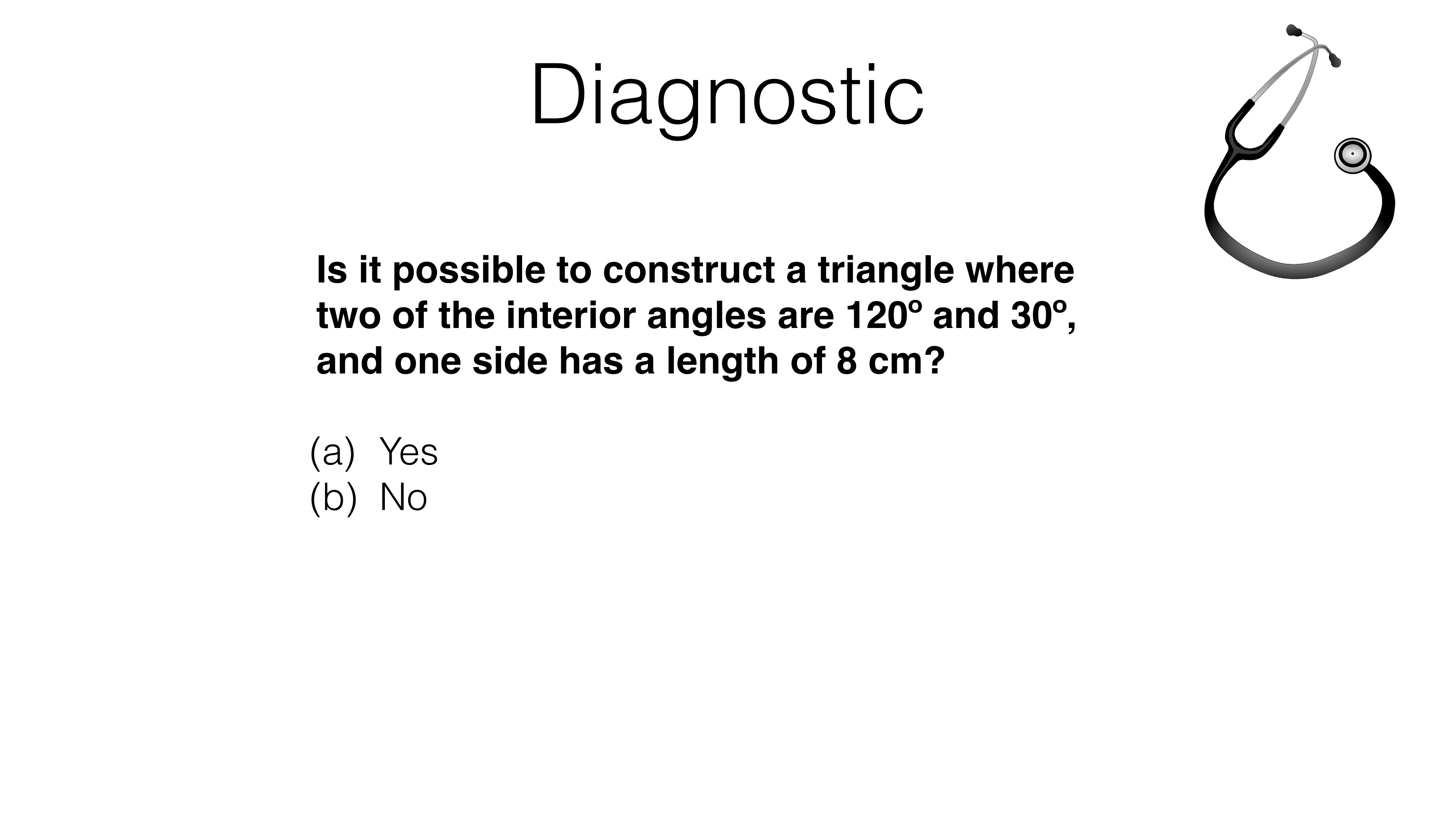 Diagnostic

Is it possible to construct a triangle where two of the interior angles are 120º and 30º, and one side has a length of 8 cm?

(a) Yes
(b) No